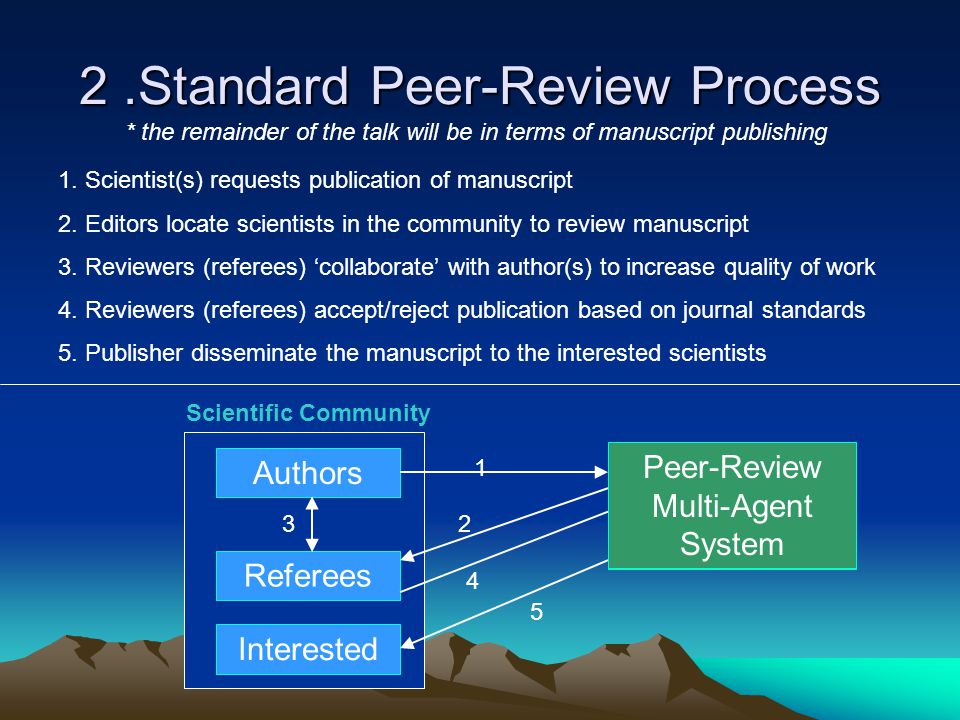 2 .Standard Peer-Review Process

* the remainder of the talk will be in terms of manuscript publishing

1. Scientist(s) requests publication of manuscript

2. Editors locate scientists in the community to review manuscript

3. Reviewers (referees) ‘collaborate’ with author(s) to increase quality of work

4. Reviewers (referees) accept/reject publication based on journal standards

5. Publisher disseminate the manuscript to the interested scientists

Scientific Community

Authors

3

Referees

Interested

1

2

4

5

Peer-Review Multi-Agent System